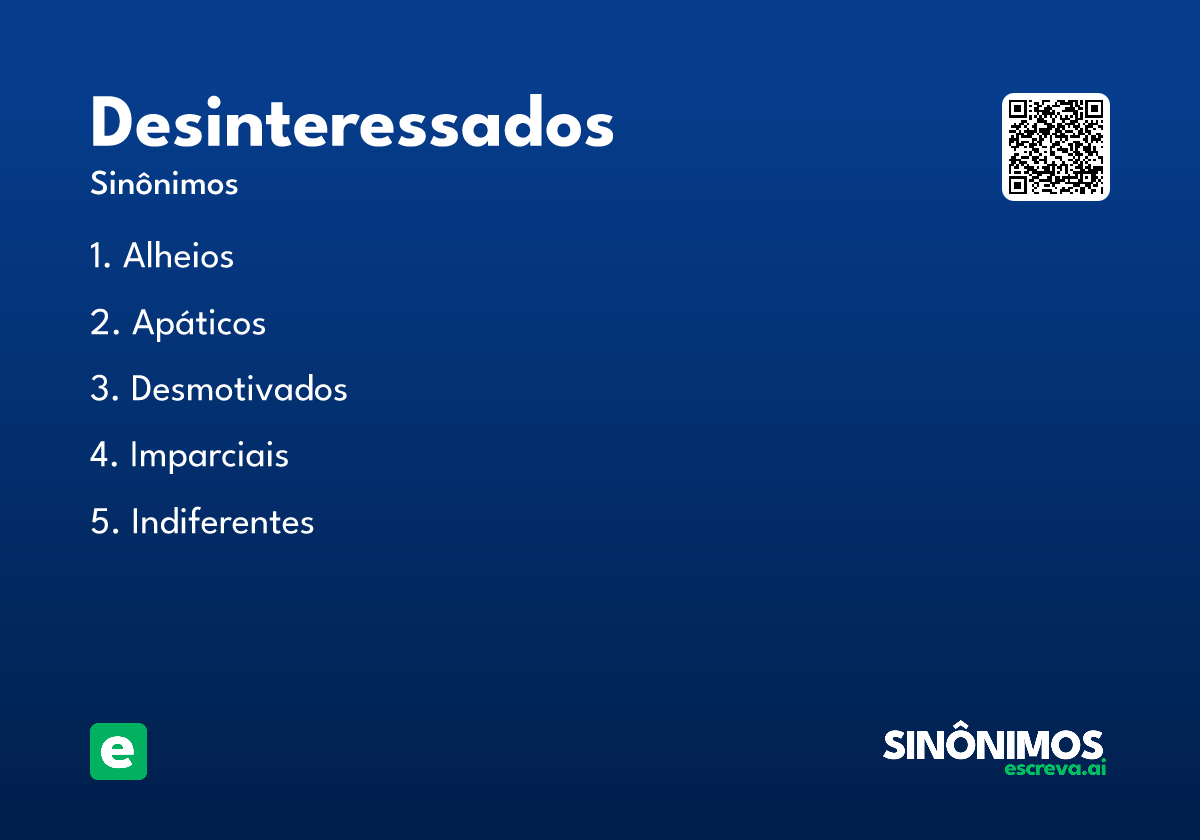 Desinteressados
Sinônimos

1. Alheios
2. Apáticos
3. Desmotivados
4. Imparciais
5. Indiferentes

e

SINÔNIMOS
escreva.ai